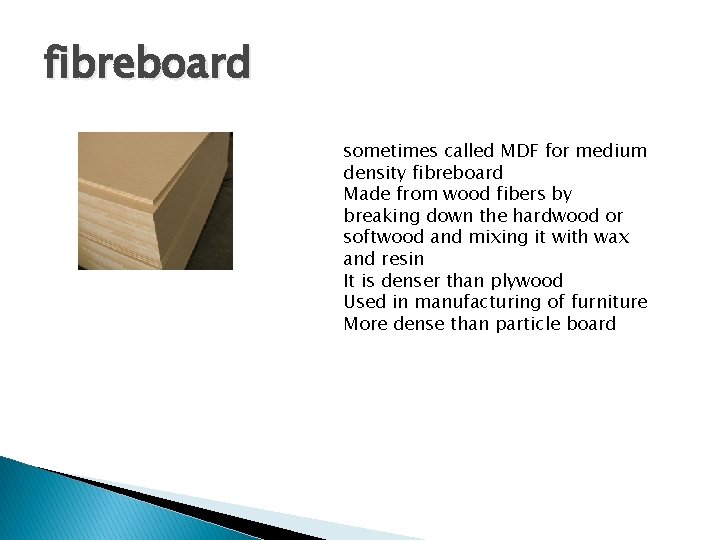 fibreboard

sometimes called MDF for medium density fibreboard
Made from wood fibers by breaking down the hardwood or softwood and mixing it with wax and resin
It is denser than plywood
Used in manufacturing of furniture
More dense than particle board